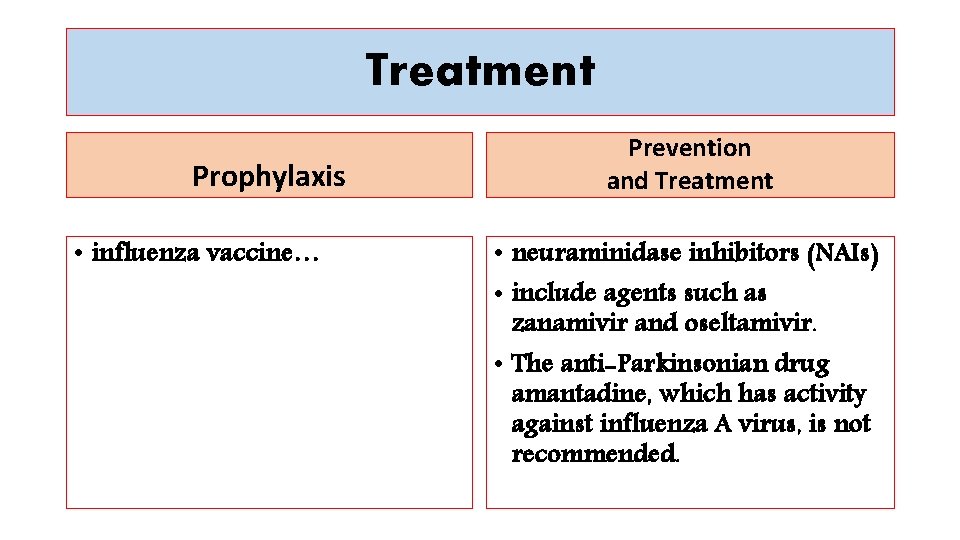 Treatment

Prophylaxis

• influenza vaccine…

Prevention and Treatment

• neuraminidase inhibitors (NAIs)
• include agents such as zanamivir and oseltamivir.
• The anti-Parkinsonian drug amantadine, which has activity against influenza A virus, is not recommended.